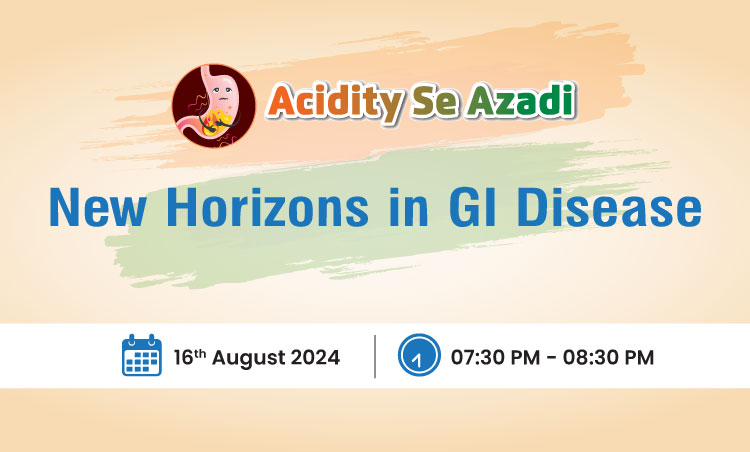 Acidity Se Azadi

New Horizons in GI Disease

16th August 2024

07:30 PM - 08:30 PM